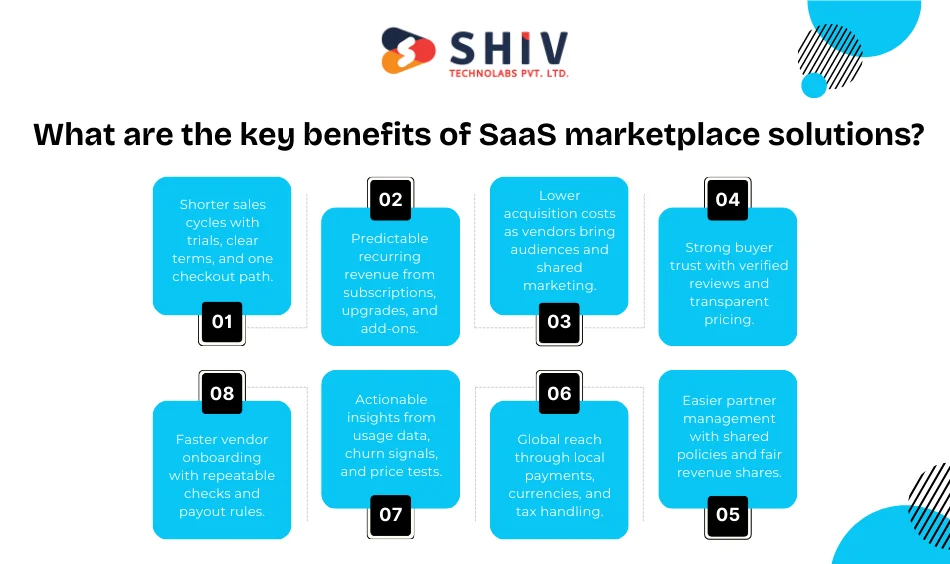 SHIV
TECHNOLABS PVT. LTD.

What are the key benefits of SaaS marketplace solutions?

Shorter sales cycles with trials, clear terms, and one checkout path.
01

02
Predictable recurring revenue from subscriptions, upgrades, and add-ons.

Lower acquisition costs as vendors bring audiences and shared marketing.
03

04
Strong buyer trust with verified reviews and transparent pricing.

08
Faster vendor onboarding with repeatable checks and payout rules.

Actionable insights from usage data, churn signals, and price tests.
07

06
Global reach through local payments, currencies, and tax handling.

Easier partner management with shared policies and fair revenue shares.
05